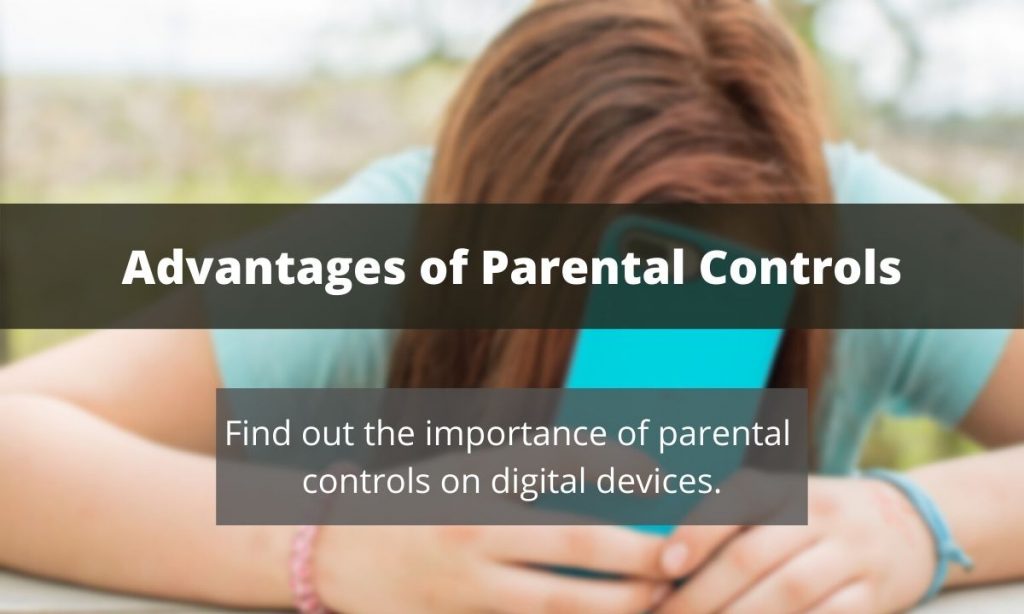 Advantages of Parental Controls

Find out the importance of parental controls on digital devices.